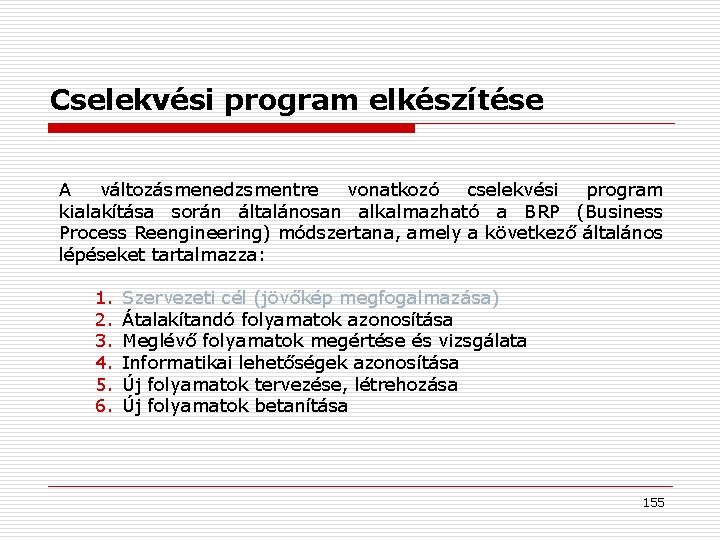 Cselekvési program elkészítése

A változásmenedzsmentre vonatkozó cselekvési program kialakítása során általánosan alkalmazható a BRP (Business Process Reengineering) módszertana, amely a következő általános lépéseket tartalmazza:

1. Szervezeti cél (jövőkép megfogalmazása)
2. Átalakítandó folyamatok azonosítása
3. Meglévő folyamatok megértése és vizsgálata
4. Informatikai lehetőségek azonosítása
5. Új folyamatok tervezése, létrehozása
6. Új folyamatok betanítása

155